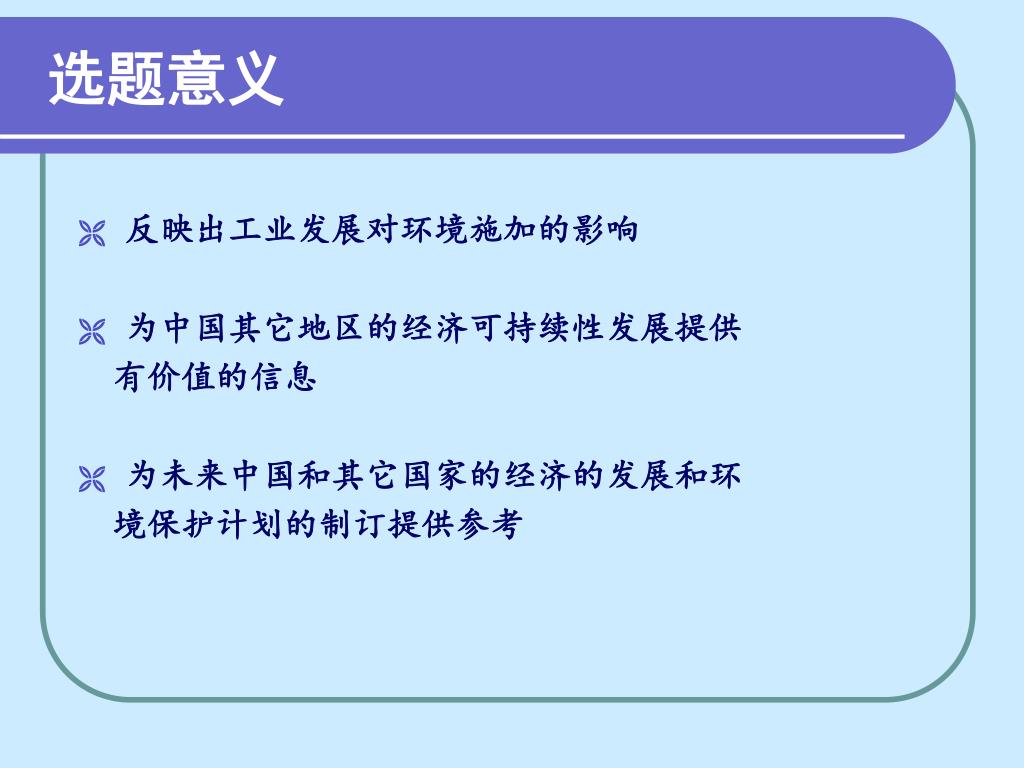 选题意义

反映出工业发展对环境施加的影响

为中国其它地区的经济可持续性发展提供有价值的信息

为未来中国和其它国家的经济的发展和环境保护计划的制订提供参考